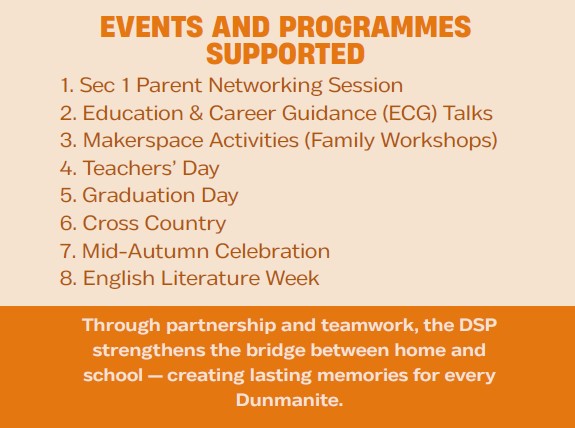 EVENTS AND PROGRAMMES SUPPORTED

1. Sec 1 Parent Networking Session
2. Education & Career Guidance (ECG) Talks
3. Makerspace Activities (Family Workshops)
4. Teachers' Day
5. Graduation Day
6. Cross Country
7. Mid-Autumn Celebration
8. English Literature Week

Through partnership and teamwork, the DSP strengthens the bridge between home and school — creating lasting memories for every Dunmanite.